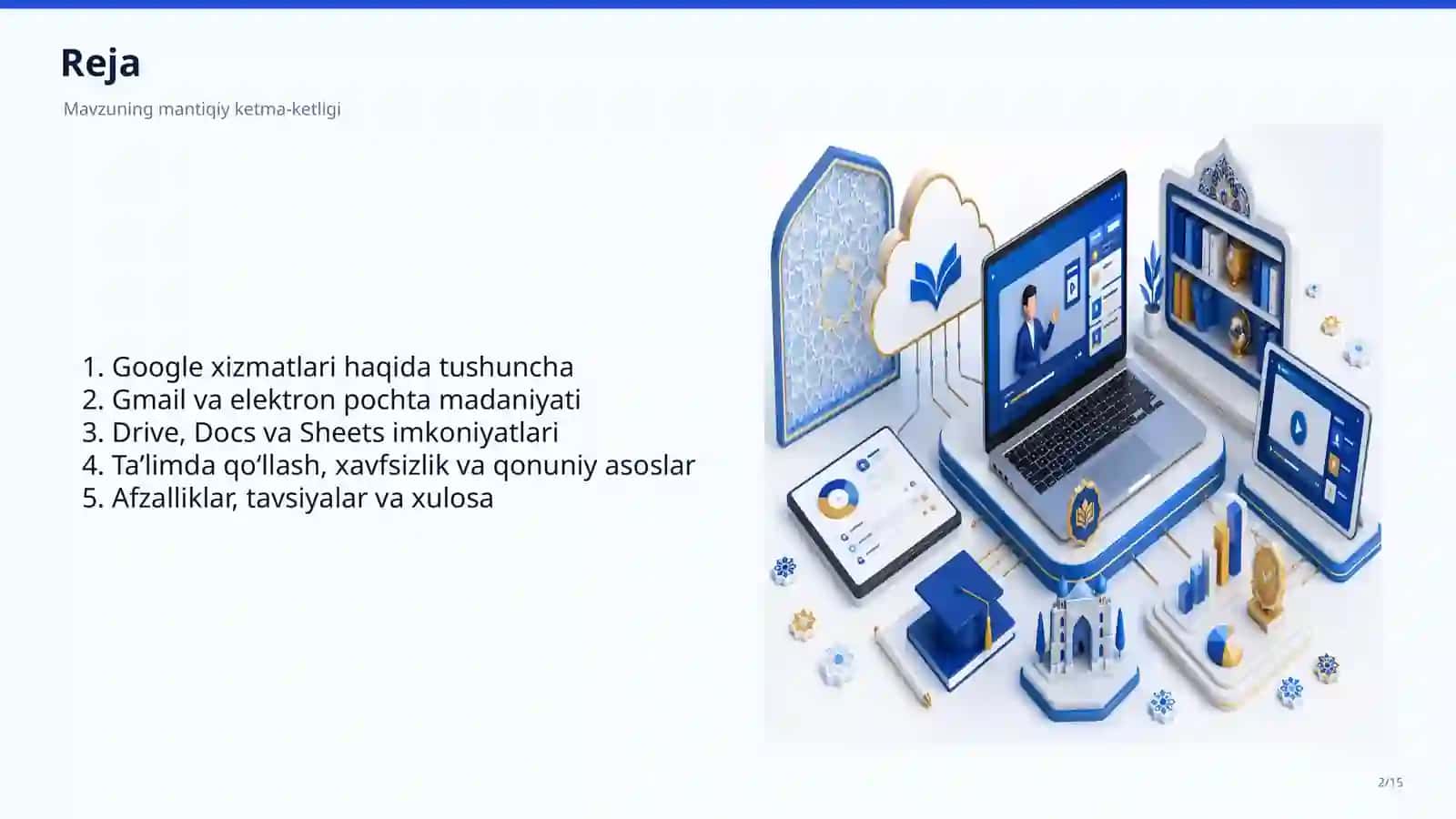 Reja

Mavzuning mantiqiy ketma-ketligi

1. Google xizmatlari haqida tushuncha
2. Gmail va elektron pochta madaniyati
3. Drive, Docs va Sheets imkoniyatlari
4. Ta’limda qo‘llash, xavfsizlik va qonuniy asoslar
5. Afzalliklar, tavsiyalar va xulosa

2/15